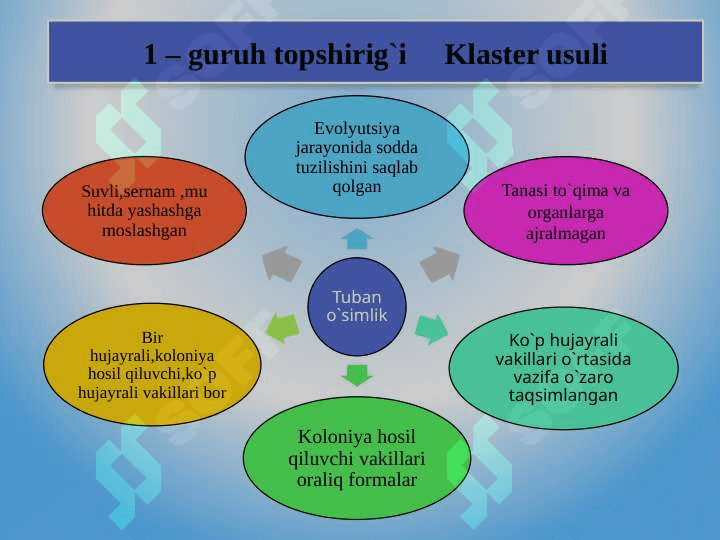 1 – guruh topshirig`i Klaster usuli

Evolyutsiya jarayonida sodda tuzilishini saqlab qolgan

Suvli,sernam ,mu hitda yashashga moslashgan

Tanasi to`qima va organlarga ajralmagan

Tuban o`simlik

Bir hujayrali,koloniya hosil qiluvchi,ko`p hujayrali vakillari bor

Ko`p hujayrali vakillari o`rtasida vazifa o`zaro taqsimlangan

Koloniya hosil qiluvchi vakillari oraliq formalar